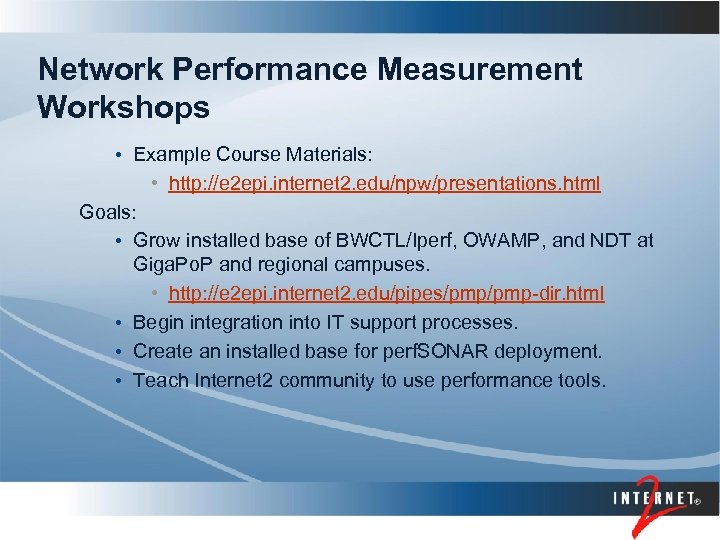 Network Performance Measurement Workshops

• Example Course Materials:
• http://e2epi.internet2.edu/npw/presentations.html

Goals:
• Grow installed base of BWCTL/Iperf, OWAMP, and NDT at GigaPoP and regional campuses.
• http://e2epi.internet2.edu/pipes/pmp/pmp-dir.html
• Begin integration into IT support processes.
• Create an installed base for perfSONAR deployment.
• Teach Internet2 community to use performance tools.

INTERNET® 2